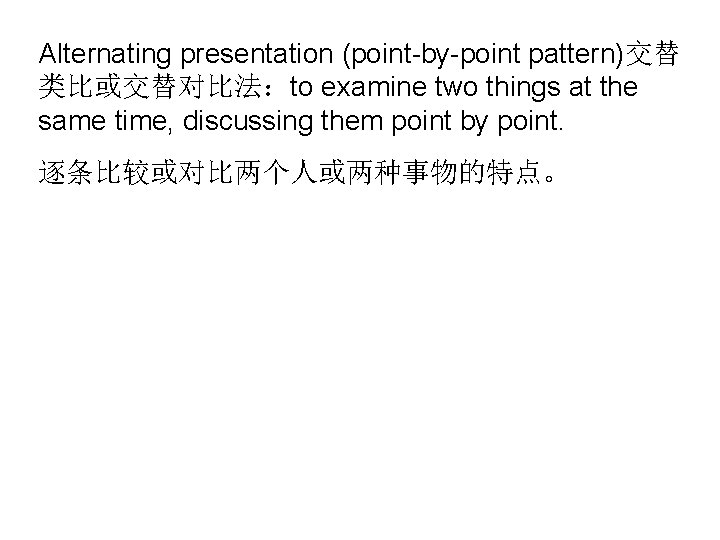 Alternating presentation (point-by-point pattern)交替类比或交替对比法：to examine two things at the same time, discussing them point by point.

逐条比较或对比两个人或两种事物的特点。